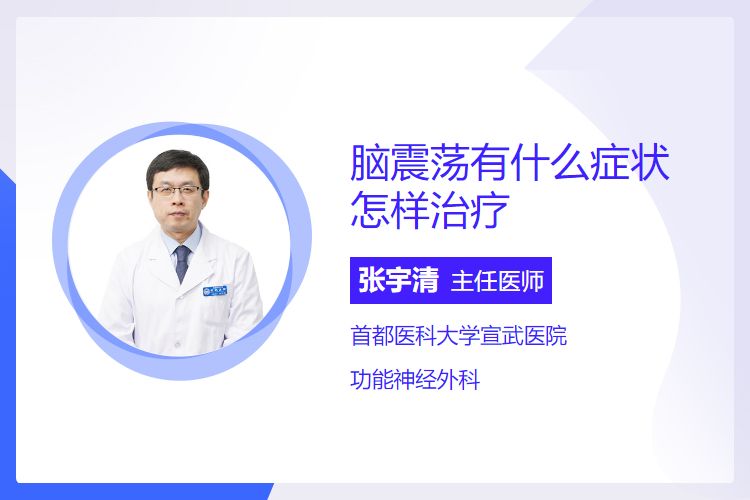 脑震荡有什么症状
怎样治疗

张宇清 主任医师

首都医科大学宣武医院

功能神经外科